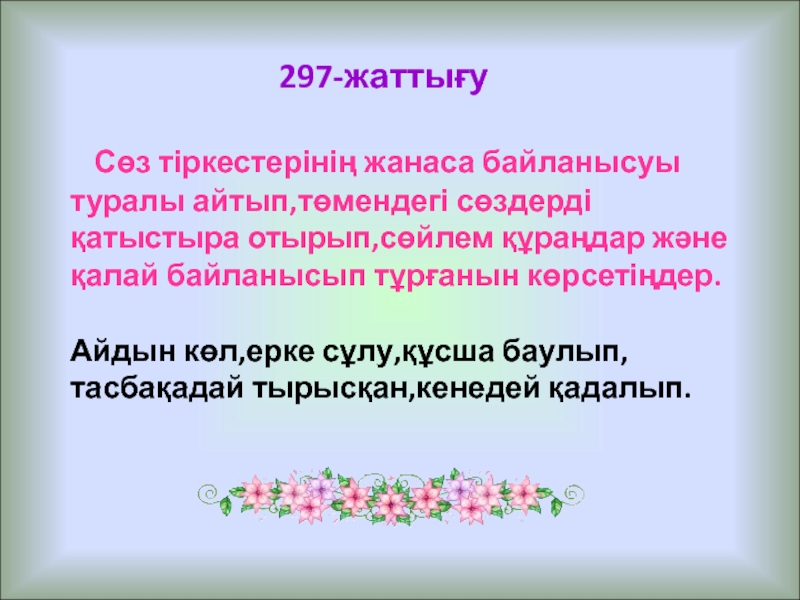 297-жаттығу

Сөз тіркестерінің жанаса байланысуы туралы айтып,төмендегі сөздерді қатыстыра отырып,сөйлем құраңдар және қалай байланысып тұрғанын көрсетіңдер.

Айдын көл,ерке сұлу,құсша баулып, тасбақадай тырысқан,кенедей қадалып.